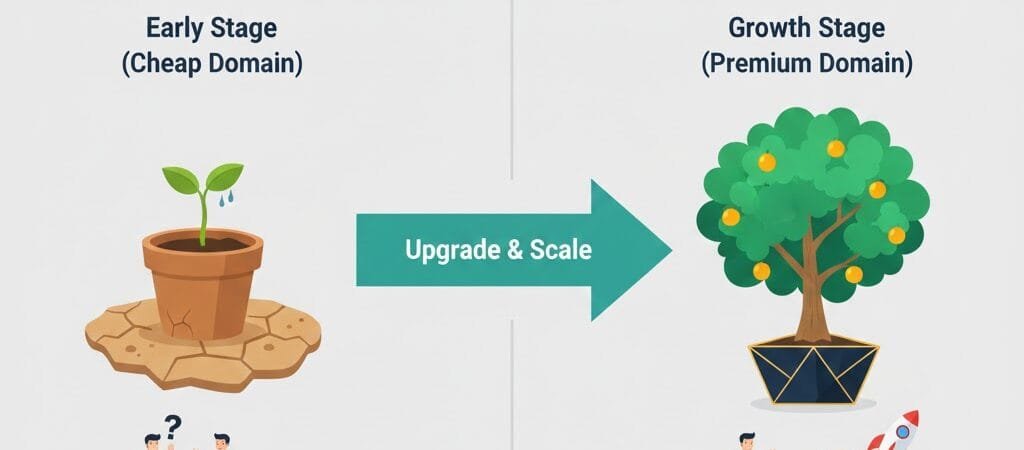 Early Stage
(Cheap Domain)

Upgrade & Scale

Growth Stage
(Premium Domain)

?